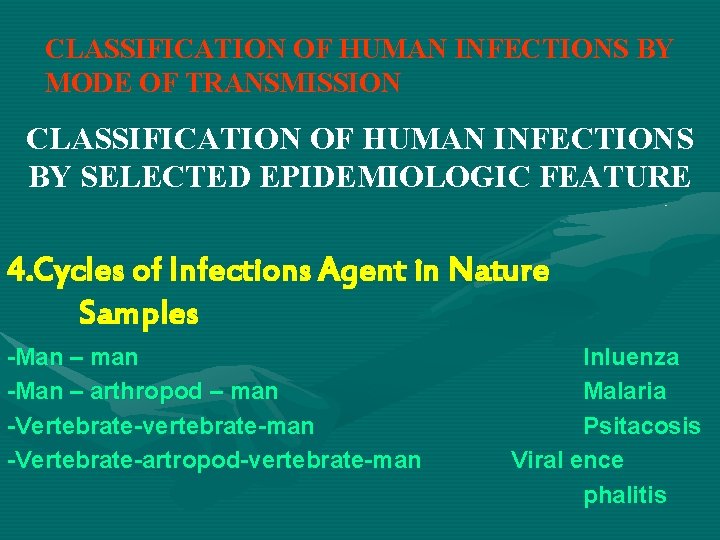 CLASSIFICATION OF HUMAN INFECTIONS BY MODE OF TRANSMISSION

CLASSIFICATION OF HUMAN INFECTIONS BY SELECTED EPIDEMIOLOGIC FEATURE

4.Cycles of Infections Agent in Nature

Samples

-Man – man Inluenza
-Man – arthropod – man Malaria
-Vertebrate-vertebrate-man Psitacosis
-Vertebrate-artropod-vertebrate-man Viral ence phalitis